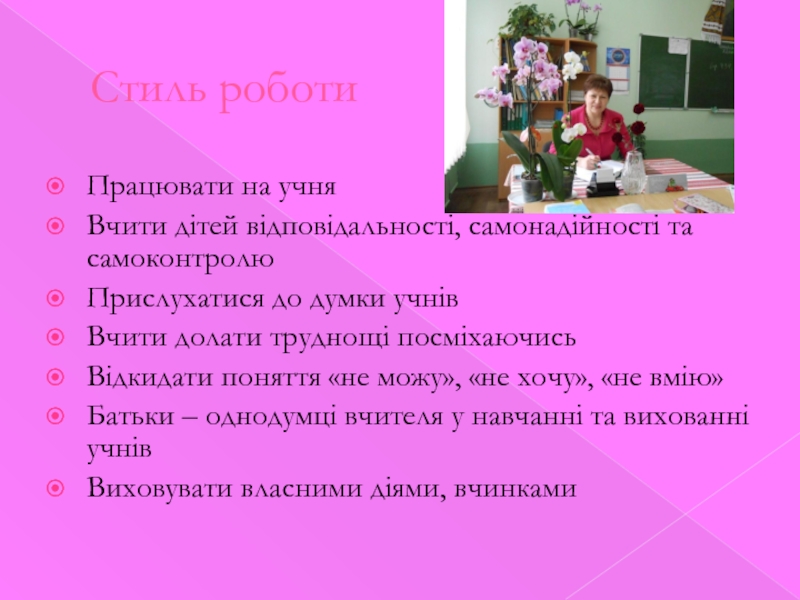 Стиль роботи

Працювати на учня
Вчити дітей відповідальності, самонадійності та самоконтролю
Прислухатися до думки учнів
Вчити долати труднощі посміхаючись
Відкидати поняття «не можу», «не хочу», «не вмію»
Батьки – однодумці вчителя у навчанні та вихованні учнів
Виховувати власними діями, вчинками